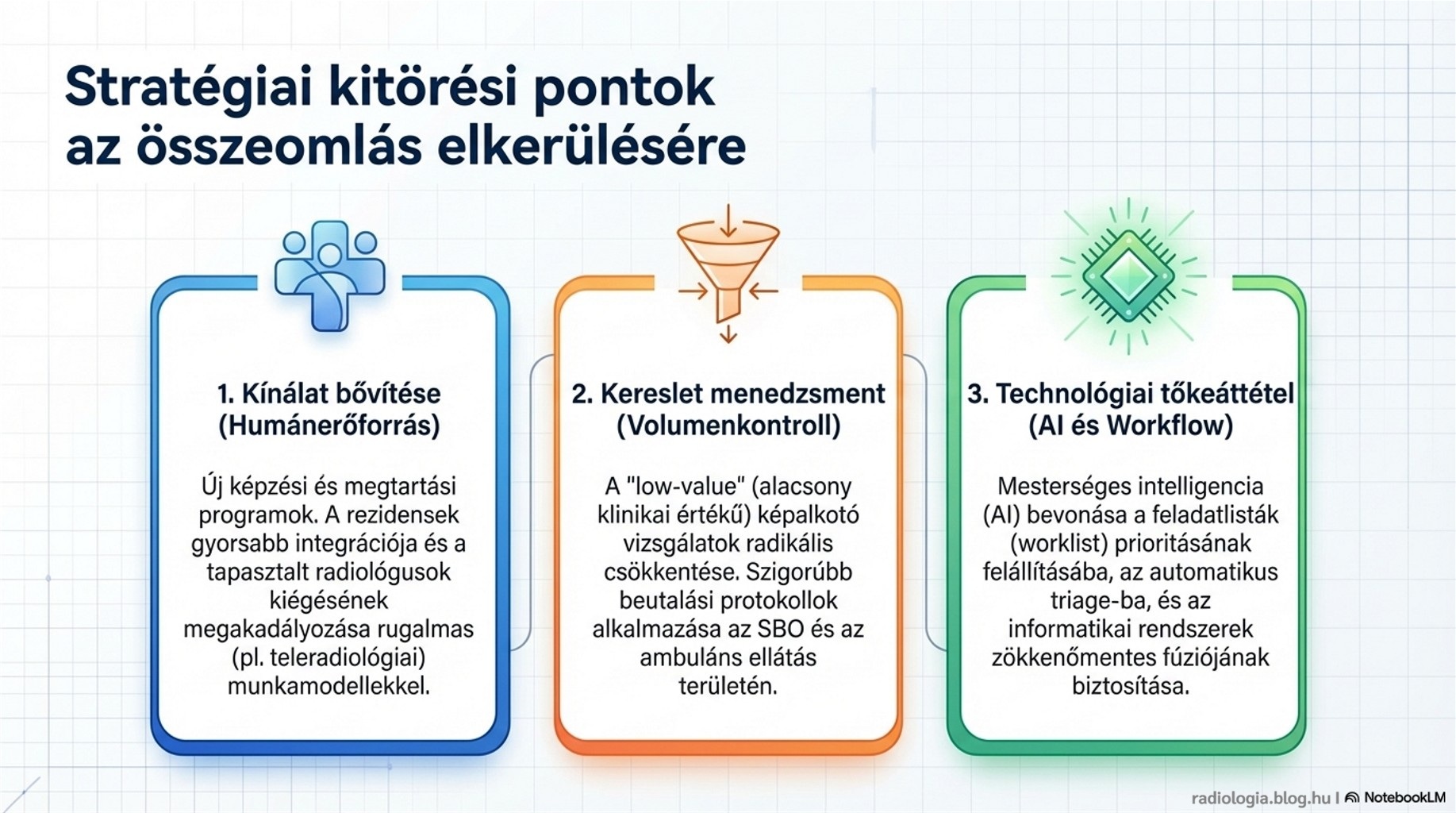 Stratégiai kitörési pontok az összeomlás elkerülésére

1. Kínálat bővítése (Humánerőforrás)

Új képzési és megtartási programok. A rezidensek gyorsabb integrációja és a tapasztalt radiológusok kiégésének megakadályozása rugalmas (pl. teleradiológiai) munkamodellekkel.

2. Kereslet menedzsment (Volumenkontroll)

A "low-value" (alacsony klinikai értékű) képalkotó vizsgálatok radikális csökkentése. Szigorúbb beutalási protokollok alkalmazása az SBO és az ambuláns ellátás területén.

3. Technológiai tőkeáttétel (AI és Workflow)

Mesterséges intelligencia (AI) bevonása a feladatlisták (worklist) prioritásának felállításába, az automatikus triage-ba, és az informatikai rendszerek zökkenőmentes fúziójának biztosítása.

radiologia.blog.hu | NotebookLM